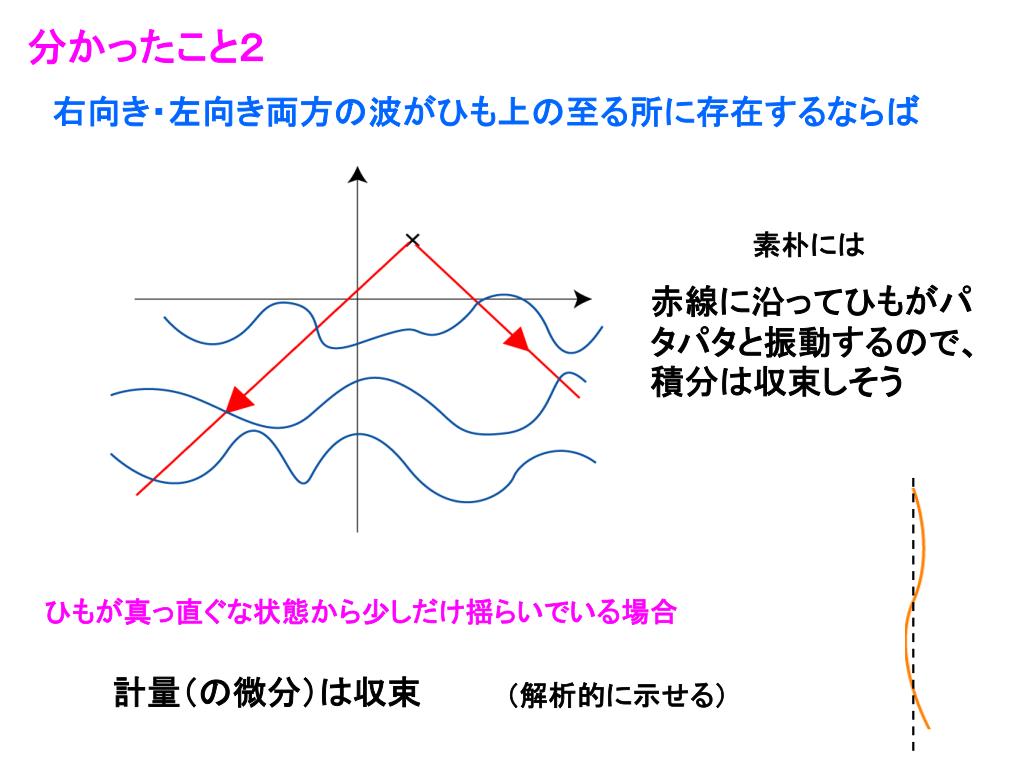 分かったこと2

右向き・左向き両方の波がひも上の至る所に存在するならば

素朴には

赤線に沿ってひもがパタパタと振動するので、積分は収束しそう

ひもが真っ直ぐな状態から少しだけ揺らいでいる場合

計量（の微分）は収束　　（解析的に示せる）